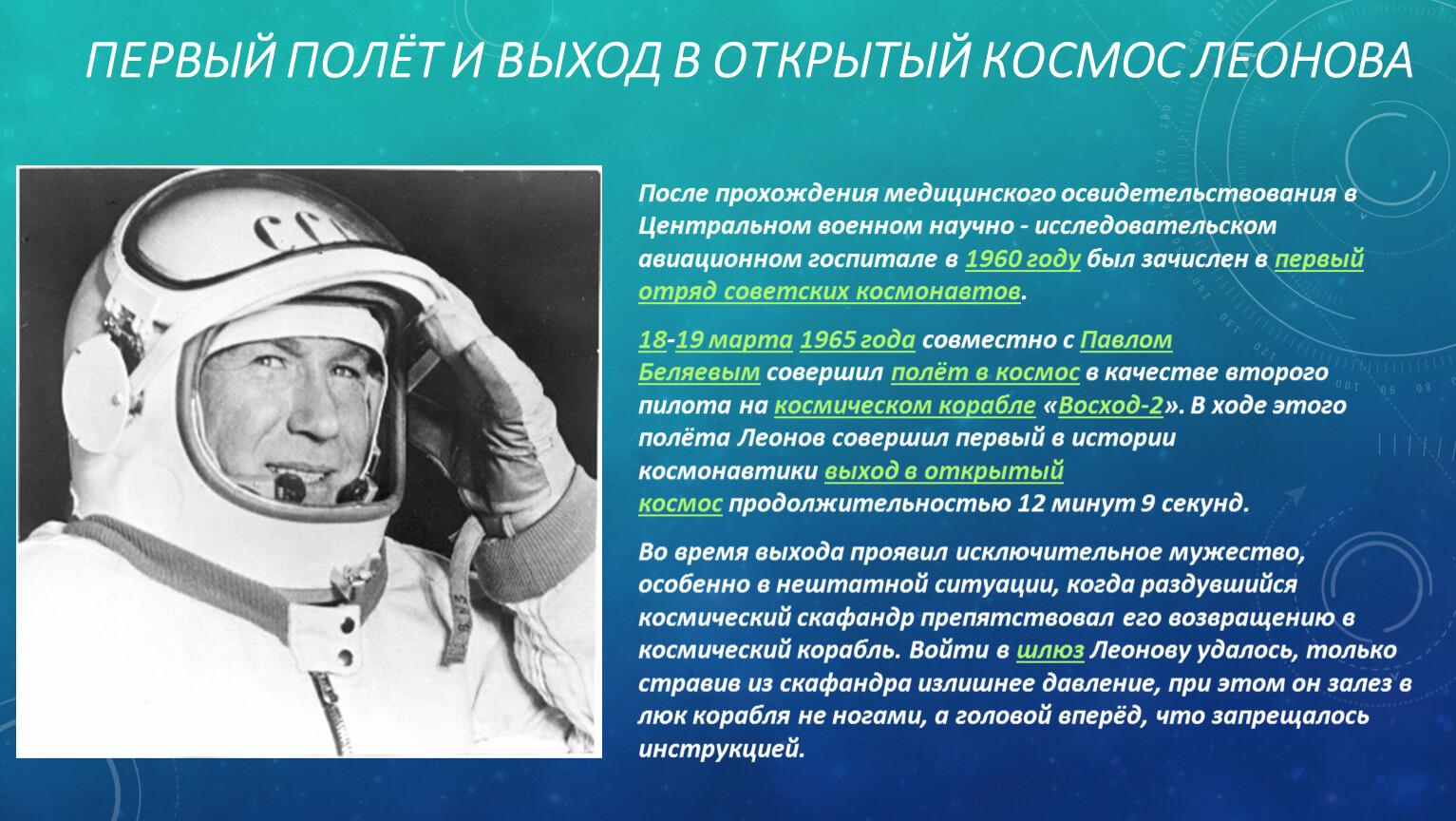 ПЕРВЫЙ ПОЛЁТ И ВЫХОД В ОТКРЫТЫЙ КОСМОС ЛЕОНОВА

СССР

После прохождения медицинского освидетельствования в Центральном военном научно - исследовательском авиационном госпитале в 1960 году был зачислен в первый отряд советских космонавтов.

18-19 марта 1965 года совместно с Павлом Беляевым совершил полёт в космос в качестве второго пилота на космическом корабле «Восход-2». В ходе этого полёта Леонов совершил первый в истории космонавтики выход в открытый космос продолжительностью 12 минут 9 секунд.

Во время выхода проявил исключительное мужество, особенно в нештатной ситуации, когда раздувшийся космический скафандр препятствовал его возвращению в космический корабль. Войти в шлюз Леонову удалось, только стравив из скафандра излишнее давление, при этом он залез в люк корабля не ногами, а головой вперёд, что запрещалось инструкцией.